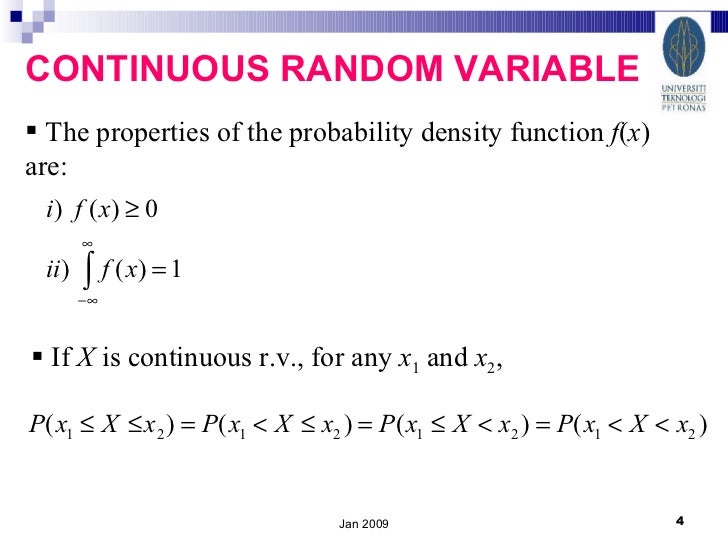 CONTINUOUS RANDOM VARIABLE

UNIVERSITI TEKNOLOGI PETRONAS

▪ The properties of the probability density function $f(x)$ are:

$i)\ f(x) \geq 0$

$ii)\ \int_{-\infty}^{\infty} f(x) = 1$

▪ If $X$ is continuous r.v., for any $x_1$ and $x_2$,

$P(x_1 \leq X \leq x_2) = P(x_1 < X \leq x_2) = P(x_1 \leq X < x_2) = P(x_1 < X < x_2)$

Jan 2009

4